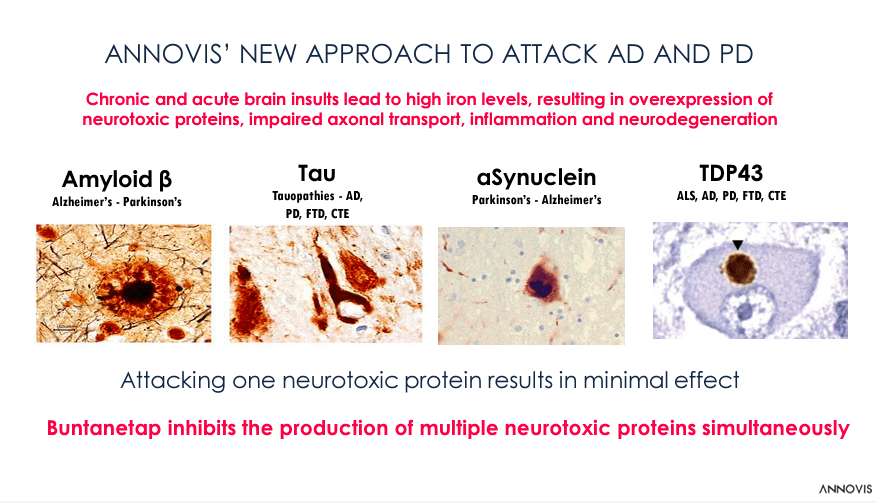 ANNOVIS' NEW APPROACH TO ATTACK AD AND PD

Chronic and acute brain insults lead to high iron levels, resulting in overexpression of neurotoxic proteins, impaired axonal transport, inflammation and neurodegeneration

Amyloid β
Alzheimer's - Parkinson's

Tau
Tauopathies - AD, PD, FTD, CTE

aSynuclein
Parkinson's - Alzheimer's

TDP43
ALS, AD, PD, FTD, CTE

Attacking one neurotoxic protein results in minimal effect

Buntanetap inhibits the production of multiple neurotoxic proteins simultaneously

ANNOVIS